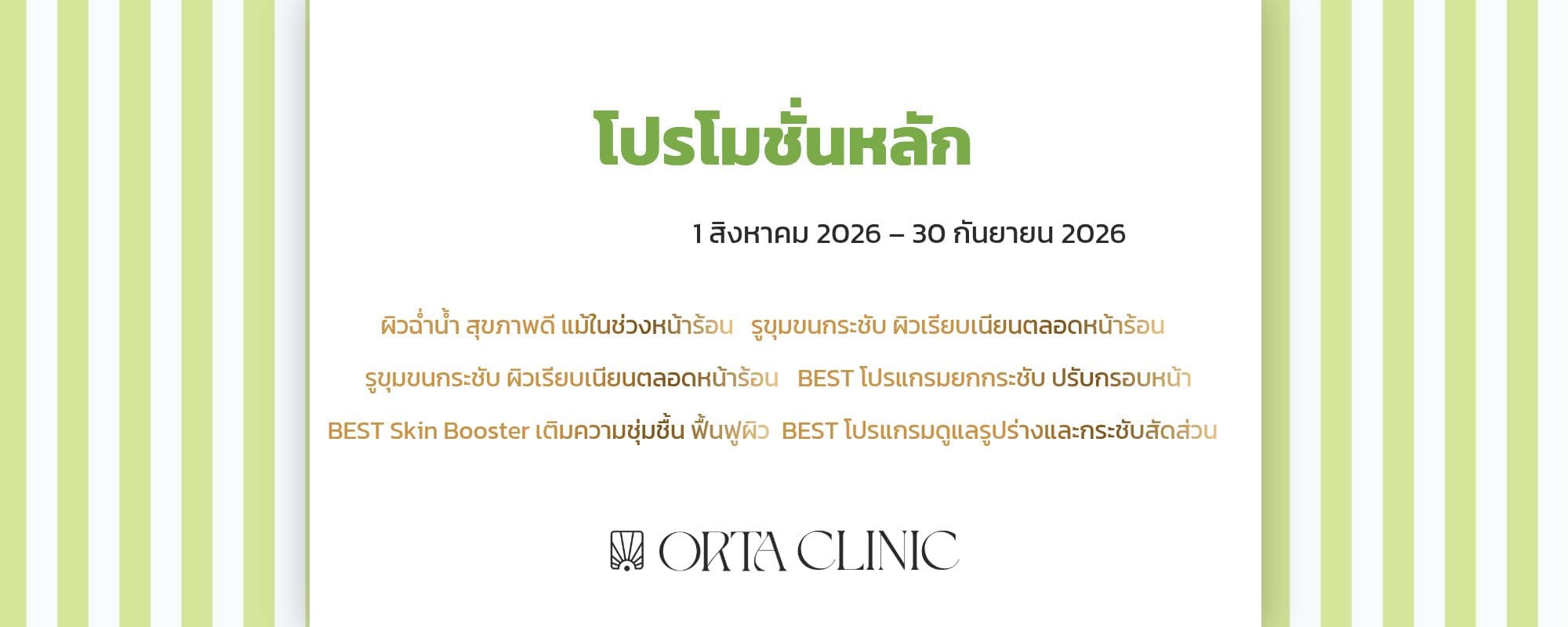 โปรโมชั่นหลัก

1 สิงหาคม 2026 – 30 กันยายน 2026

ผิวฉ่ำน้ำ สุขภาพดี แม้ในช่วงหน้าร้อน รูขุมขนกระชับ ผิวเรียบเนียนตลอดหน้าร้อน

รูขุมขนกระชับ ผิวเรียบเนียนตลอดหน้าร้อน BEST โปรแกรมยกกระชับ ปรับกรอบหน้า

BEST Skin Booster เติมความชุ่มชื้น ฟื้นฟูผิว BEST โปรแกรมดูแลรูปร่างและกระชับสัดส่วน

ORTA CLINIC